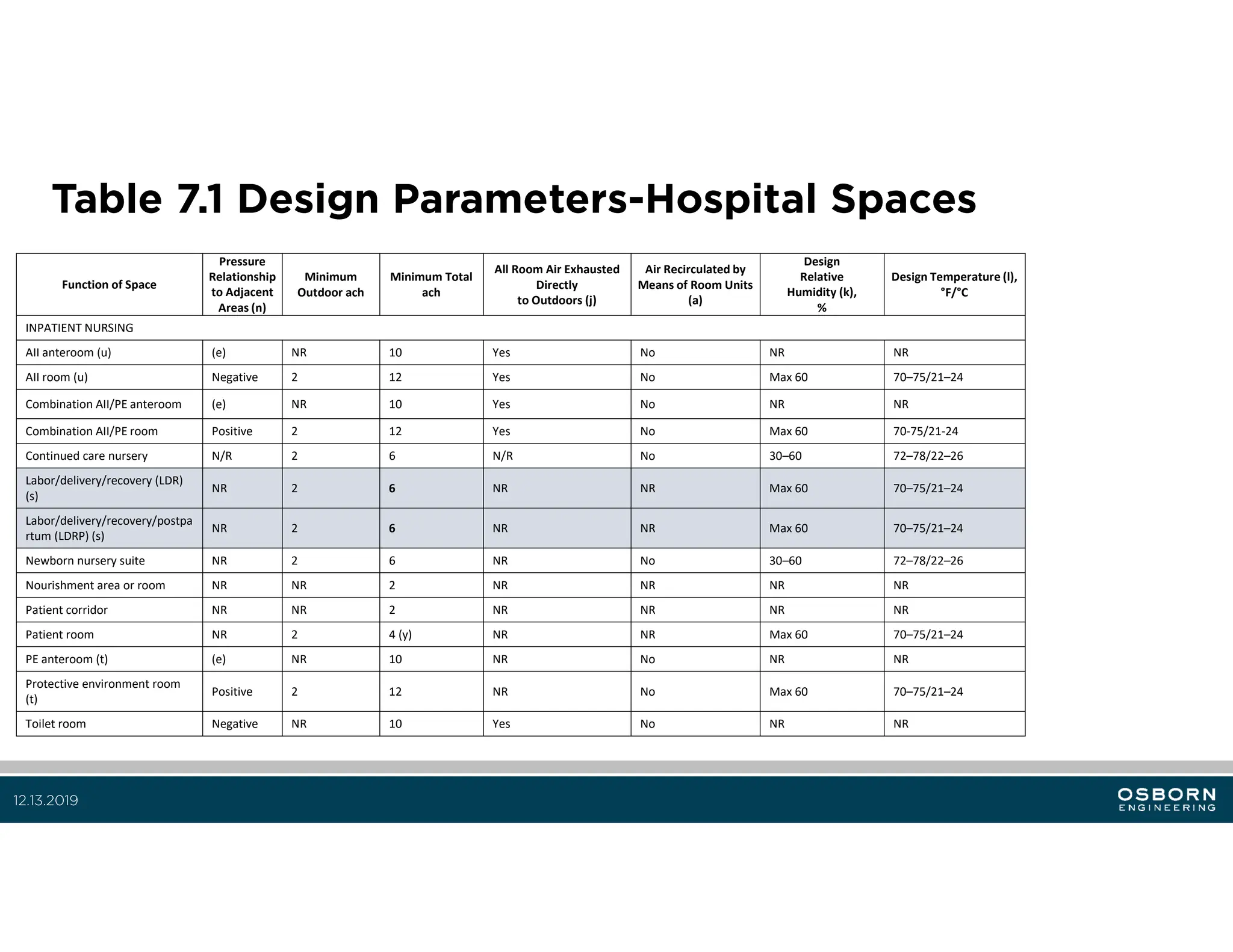 Table 7.1 Design Parameters-Hospital Spaces

| Function of Space | Pressure Relationship to Adjacent Areas (n) | Minimum Outdoor ach | Minimum Total ach | All Room Air Exhausted Directly to Outdoors (j) | Air Recirculated by Means of Room Units (a) | Design Relative Humidity (k), % | Design Temperature (l), °F/°C |
|---|---|---|---|---|---|---|---|
| INPATIENT NURSING | | | | | | | |
| AII anteroom (u) | (e) | NR | 10 | Yes | No | NR | NR |
| AII room (u) | Negative | 2 | 12 | Yes | No | Max 60 | 70–75/21–24 |
| Combination AII/PE anteroom | (e) | NR | 10 | Yes | No | NR | NR |
| Combination AII/PE room | Positive | 2 | 12 | Yes | No | Max 60 | 70-75/21-24 |
| Continued care nursery | N/R | 2 | 6 | N/R | No | 30–60 | 72–78/22–26 |
| Labor/delivery/recovery (LDR) (s) | NR | 2 | 6 | NR | NR | Max 60 | 70–75/21–24 |
| Labor/delivery/recovery/postpartum (LDRP) (s) | NR | 2 | 6 | NR | NR | Max 60 | 70–75/21–24 |
| Newborn nursery suite | NR | 2 | 6 | NR | No | 30–60 | 72–78/22–26 |
| Nourishment area or room | NR | NR | 2 | NR | NR | NR | NR |
| Patient corridor | NR | NR | 2 | NR | NR | NR | NR |
| Patient room | NR | 2 | 4 (y) | NR | NR | Max 60 | 70–75/21–24 |
| PE anteroom (t) | (e) | NR | 10 | NR | No | NR | NR |
| Protective environment room (t) | Positive | 2 | 12 | NR | No | Max 60 | 70–75/21–24 |
| Toilet room | Negative | NR | 10 | Yes | No | NR | NR |

12.13.2019

OSBORN ENGINEERING